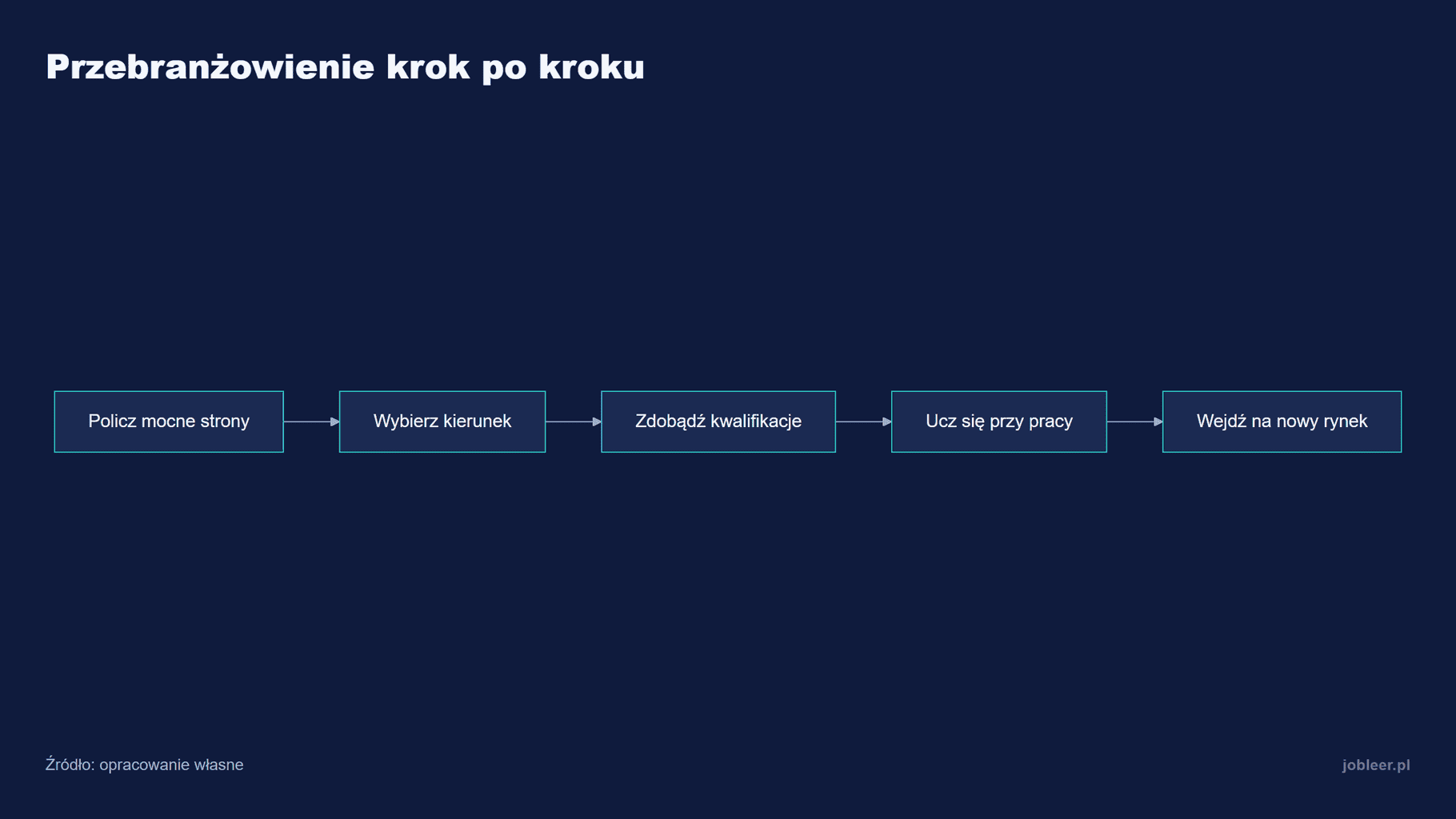 Przebranżowienie krok po kroku

Policz mocne strony

Wybierz kierunek

Zdobądź kwalifikacje

Ucz się przy pracy

Wejdź na nowy rynek

Źródło: opracowanie własne

jobleer.pl